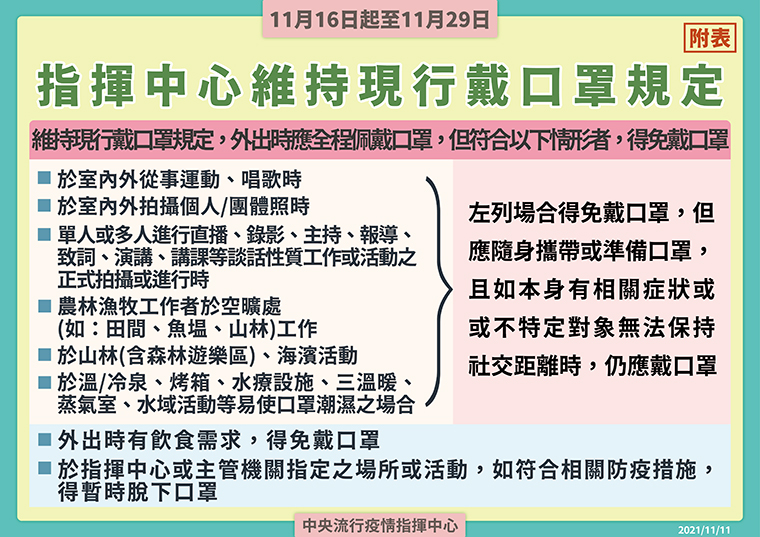 11月16日起至11月29日

附表

指揮中心維持現行戴口罩規定

維持現行戴口罩規定，外出時應全程佩戴口罩，但符合以下情形者，得免戴口罩

■ 於室內外從事運動、唱歌時
■ 於室內外拍攝個人/團體照時
■ 單人或多人進行直播、錄影、主持、報導、致詞、演講、講課等談話性質工作或活動之正式拍攝或進行時
■ 農林漁牧工作者於空曠處(如：田間、魚塭、山林)工作
■ 於山林(含森林遊樂區)、海濱活動
■ 於溫/冷泉、烤箱、水療設施、三溫暖、蒸氣室、水域活動等易使口罩潮濕之場合

左列場合得免戴口罩，但應隨身攜帶或準備口罩，且如本身有相關症狀或或不特定對象無法保持社交距離時，仍應戴口罩

■ 外出時有飲食需求，得免戴口罩
■ 於指揮中心或主管機關指定之場所或活動，如符合相關防疫措施，得暫時脫下口罩

中央流行疫情指揮中心

2021/11/11